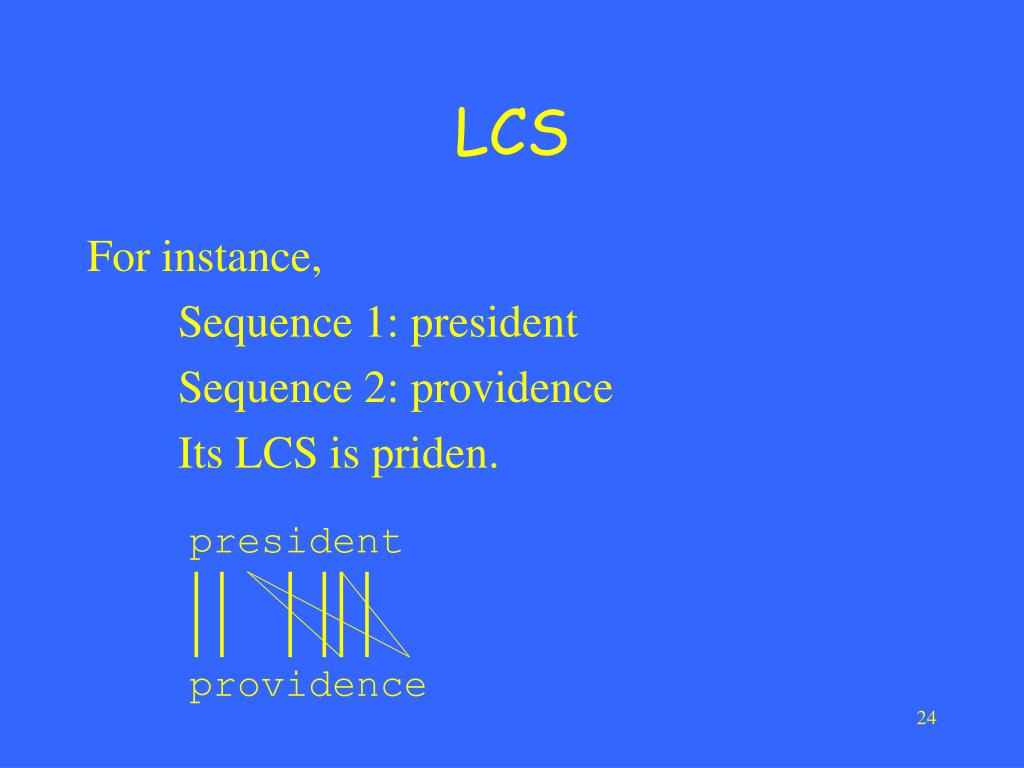 LCS

For instance,

Sequence 1: president

Sequence 2: providence

Its LCS is priden.

president

providence

24